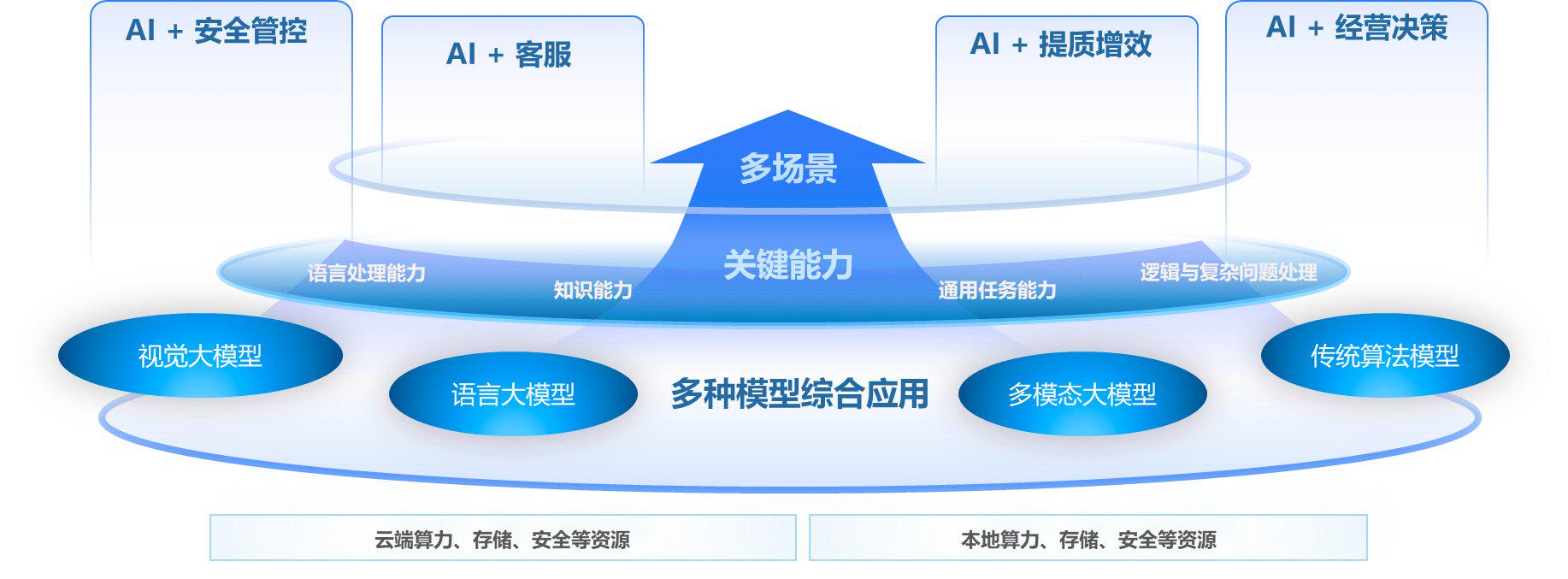 AI + 安全管控

AI + 客服

AI + 提质增效

AI + 经营决策

多场景

关键能力

语言处理能力

知识能力

通用任务能力

逻辑与复杂问题处理

视觉大模型

语言大模型

多种模型综合应用

多模态大模型

传统算法模型

云端算力、存储、安全等资源

本地算力、存储、安全等资源